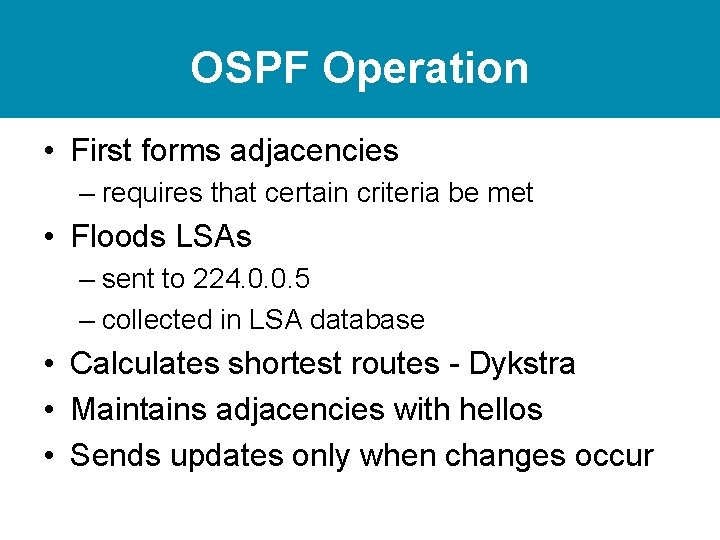 OSPF Operation

• First forms adjacencies
– requires that certain criteria be met
• Floods LSAs
– sent to 224.0.0.5
– collected in LSA database
• Calculates shortest routes - Dykstra
• Maintains adjacencies with hellos
• Sends updates only when changes occur